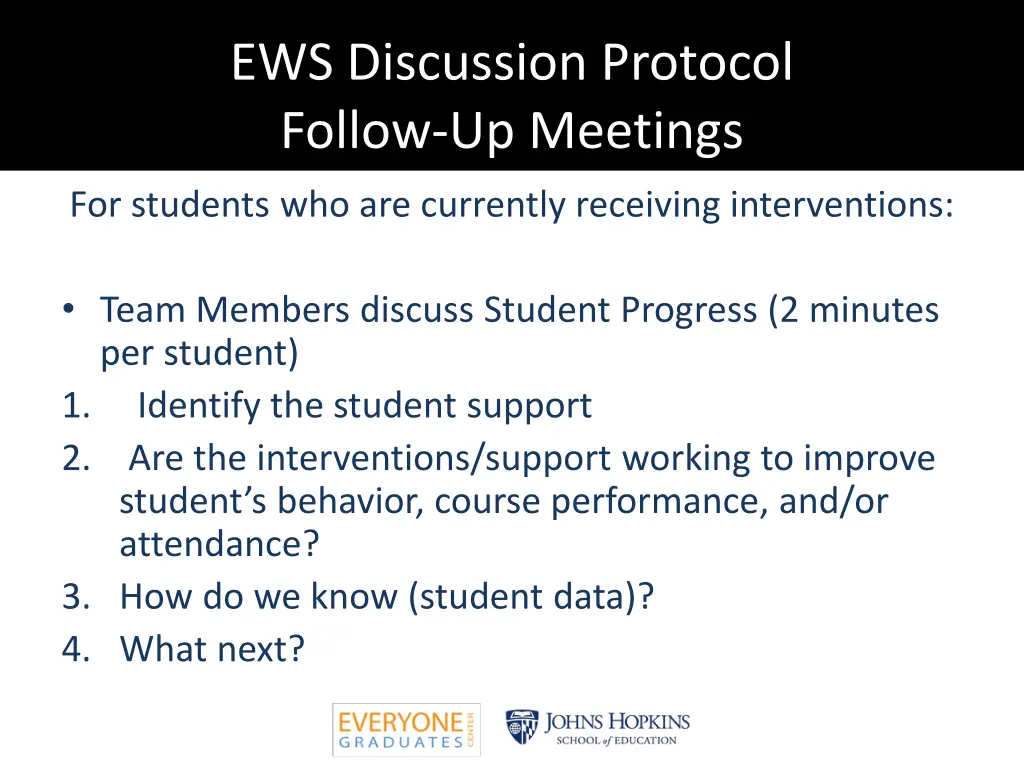 EWS Discussion Protocol
Follow-Up Meetings

For students who are currently receiving interventions:

• Team Members discuss Student Progress (2 minutes per student)
1. Identify the student support
2. Are the interventions/support working to improve student's behavior, course performance, and/or attendance?
3. How do we know (student data)?
4. What next?

EVERYONE GRADUATES CENTER

JOHNS HOPKINS
SCHOOL of EDUCATION